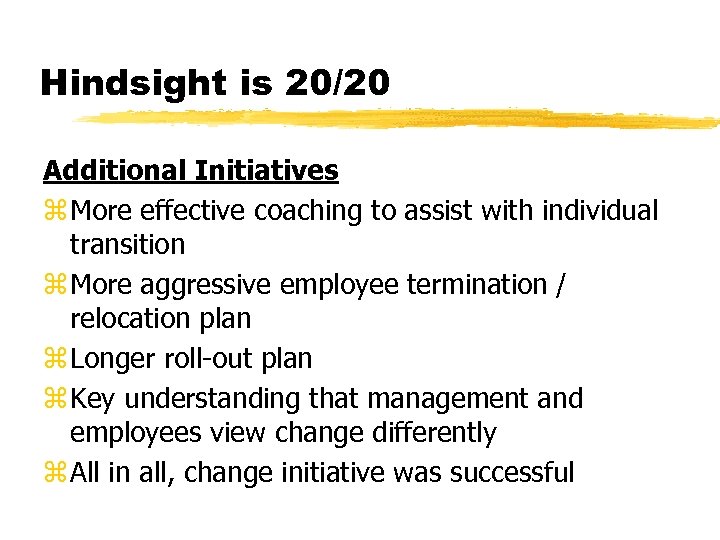 Hindsight is 20/20

Additional Initiatives

⌘ More effective coaching to assist with individual transition

⌘ More aggressive employee termination / relocation plan

⌘ Longer roll-out plan

⌘ Key understanding that management and employees view change differently

⌘ All in all, change initiative was successful